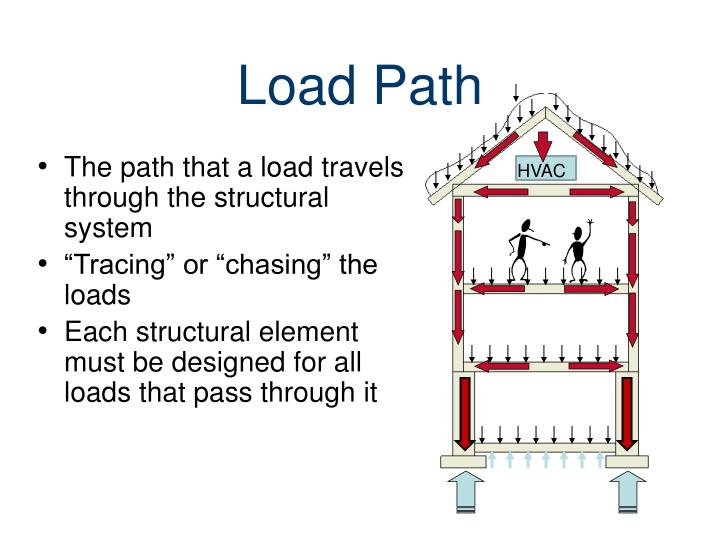 Load Path

• The path that a load travels through the structural system
• “Tracing” or “chasing” the loads
• Each structural element must be designed for all loads that pass through it

HVAC